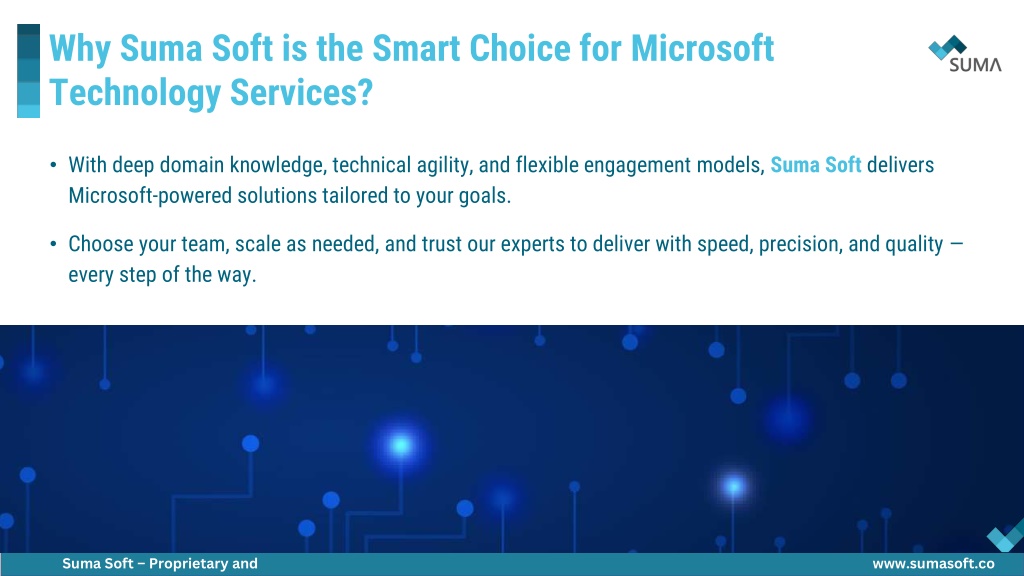 Why Suma Soft is the Smart Choice for Microsoft Technology Services?

SUMA

• With deep domain knowledge, technical agility, and flexible engagement models, Suma Soft delivers Microsoft-powered solutions tailored to your goals.

• Choose your team, scale as needed, and trust our experts to deliver with speed, precision, and quality — every step of the way.

Suma Soft – Proprietary and

www.sumasoft.co